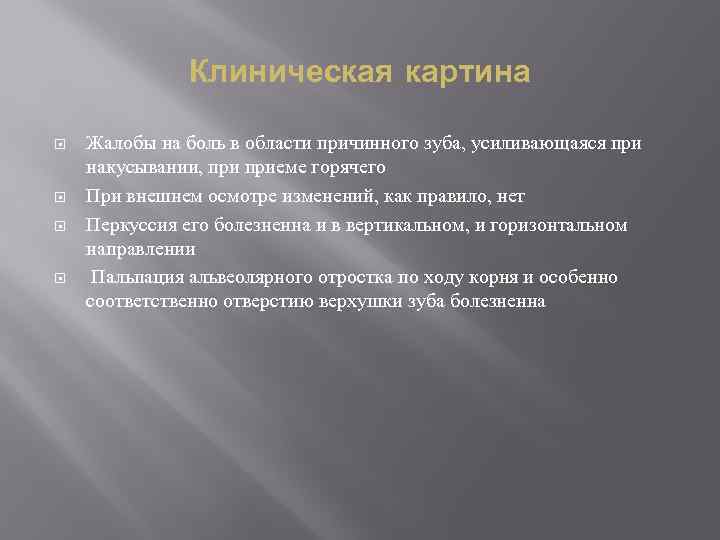 Клиническая картина

Жалобы на боль в области причинного зуба, усиливающаяся при накусывании, при приеме горячего

При внешнем осмотре изменений, как правило, нет

Перкуссия его болезненна и в вертикальном, и горизонтальном направлении

Пальпация альвеолярного отростка по ходу корня и особенно соответственно отверстию верхушки зуба болезненна